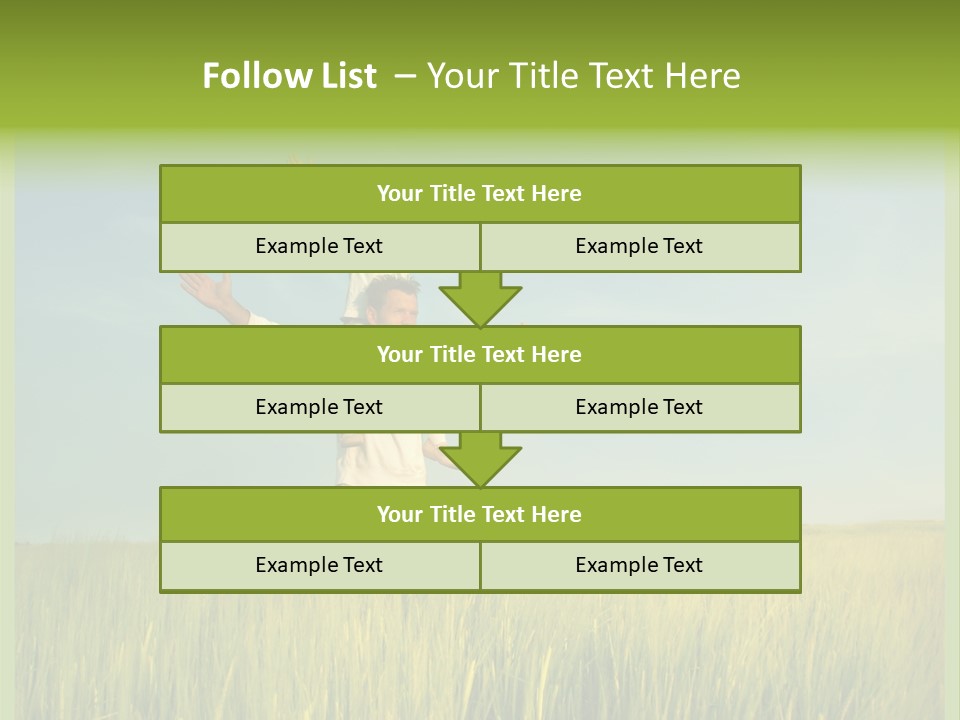 Follow List – Your Title Text Here

Your Title Text Here

Example Text

Example Text

Your Title Text Here

Example Text

Example Text

Your Title Text Here

Example Text

Example Text